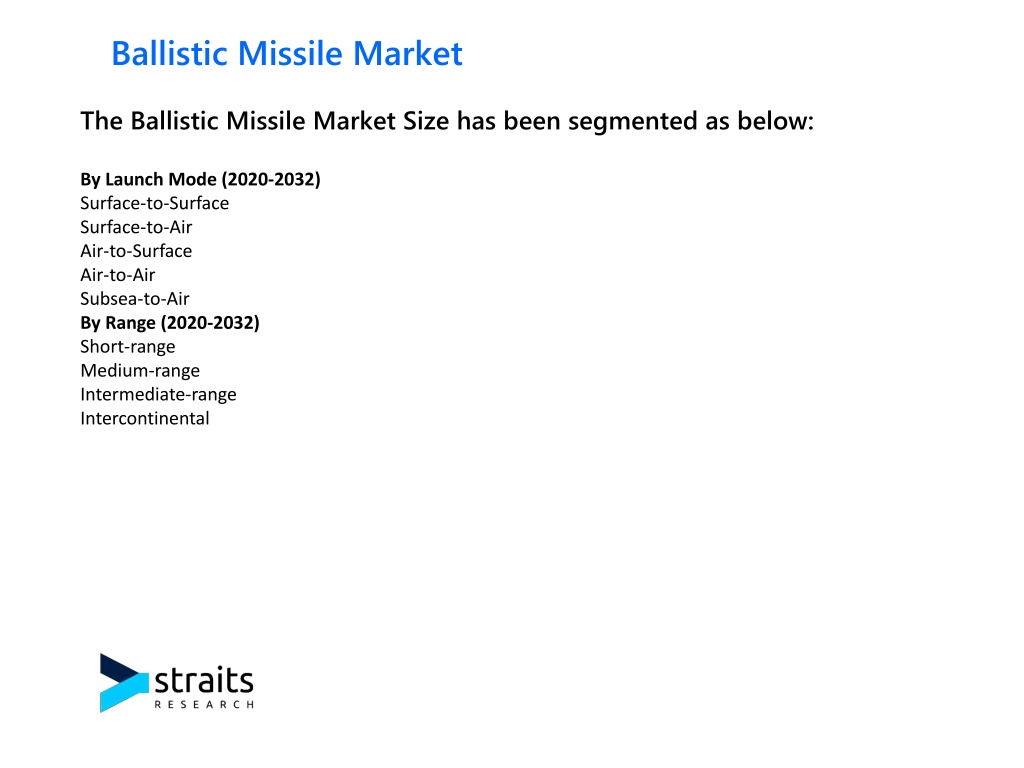 Ballistic Missile Market

The Ballistic Missile Market Size has been segmented as below:

By Launch Mode (2020-2032)
Surface-to-Surface
Surface-to-Air
Air-to-Surface
Air-to-Air
Subsea-to-Air
By Range (2020-2032)
Short-range
Medium-range
Intermediate-range
Intercontinental

straits
RESEARCH